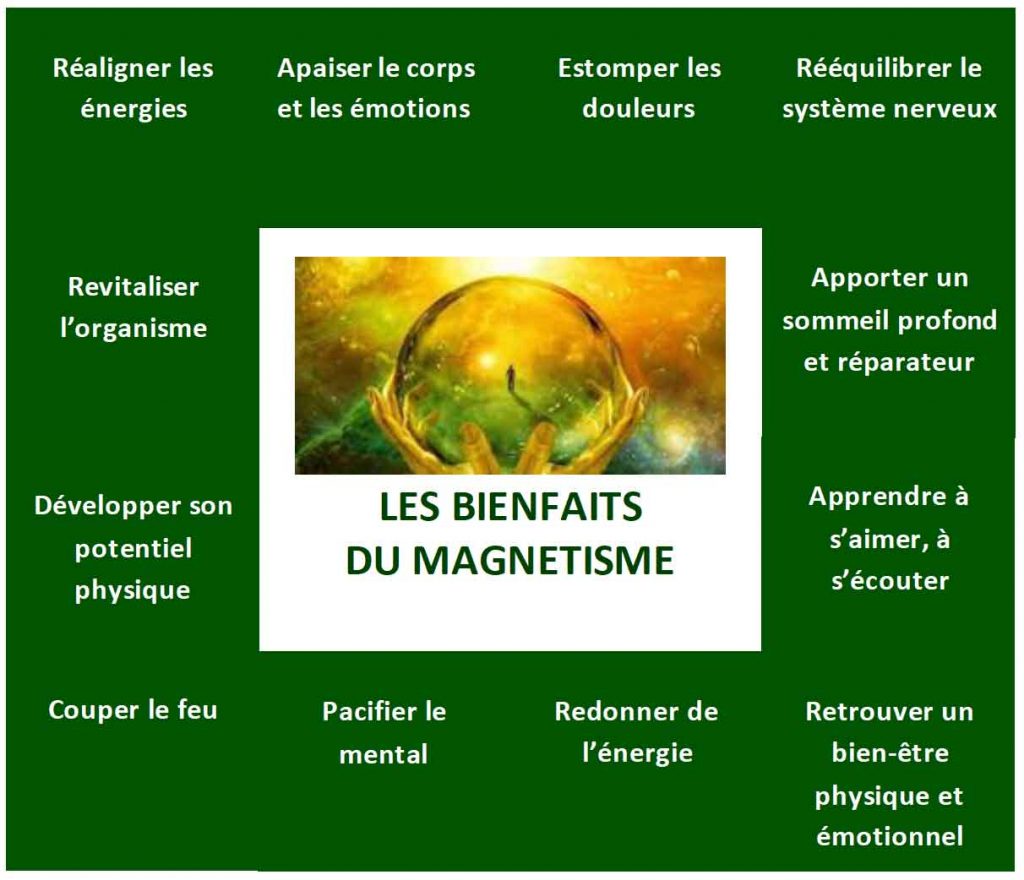 Réaligner les énergies

Apaiser le corps et les émotions

Estomper les douleurs

Rééquilibrer le système nerveux

Revitaliser l'organisme

Apporter un sommeil profond et réparateur

LES BIENFAITS DU MAGNETISME

Développer son potentiel physique

Apprendre à s'aimer, à s'écouter

Couper le feu

Pacifier le mental

Redonner de l'énergie

Retrouver un bien-être physique et émotionnel